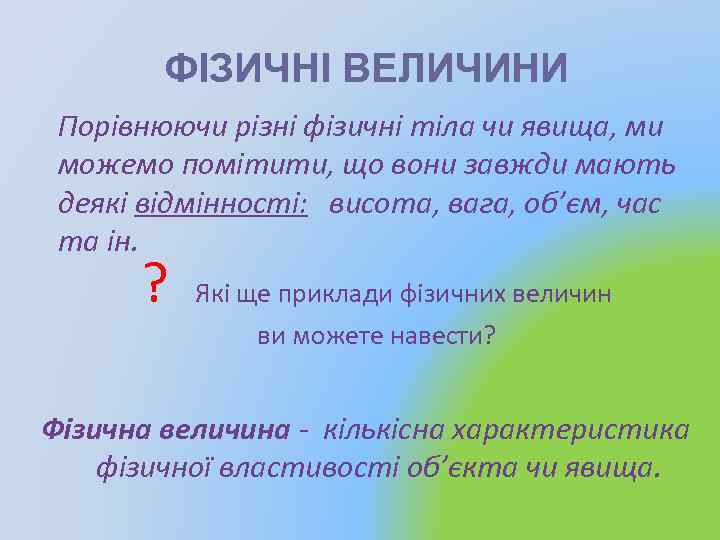 ФІЗИЧНІ ВЕЛИЧИНИ

Порівнюючи різні фізичні тіла чи явища, ми можемо помітити, що вони завжди мають деякі відмінності: висота, вага, об’єм, час та ін.

? Які ще приклади фізичних величин ви можете навести?

Фізична величина - кількісна характеристика фізичної властивості об’єкта чи явища.